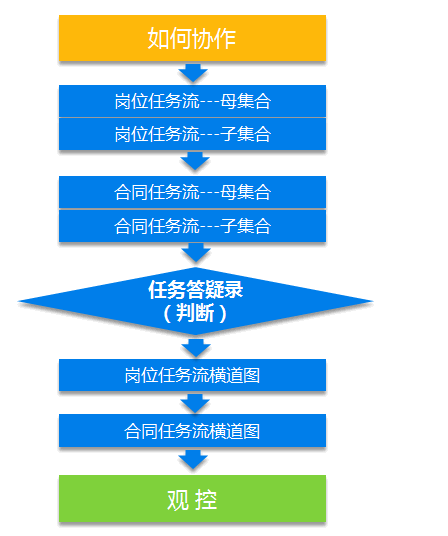 如何协作

岗位任务流---母集合

岗位任务流---子集合

合同任务流---母集合

合同任务流---子集合

任务答疑录
（判断）

岗位任务流横道图

合同任务流横道图

观 控